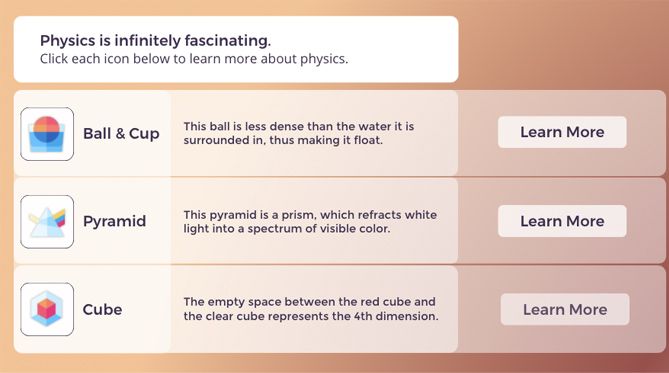 Physics is infinitely fascinating.
Click each icon below to learn more about physics.

Ball & Cup

This ball is less dense than the water it is surrounded in, thus making it float.

Learn More

Pyramid

This pyramid is a prism, which refracts white light into a spectrum of visible color.

Learn More

Cube

The empty space between the red cube and the clear cube represents the 4th dimension.

Learn More